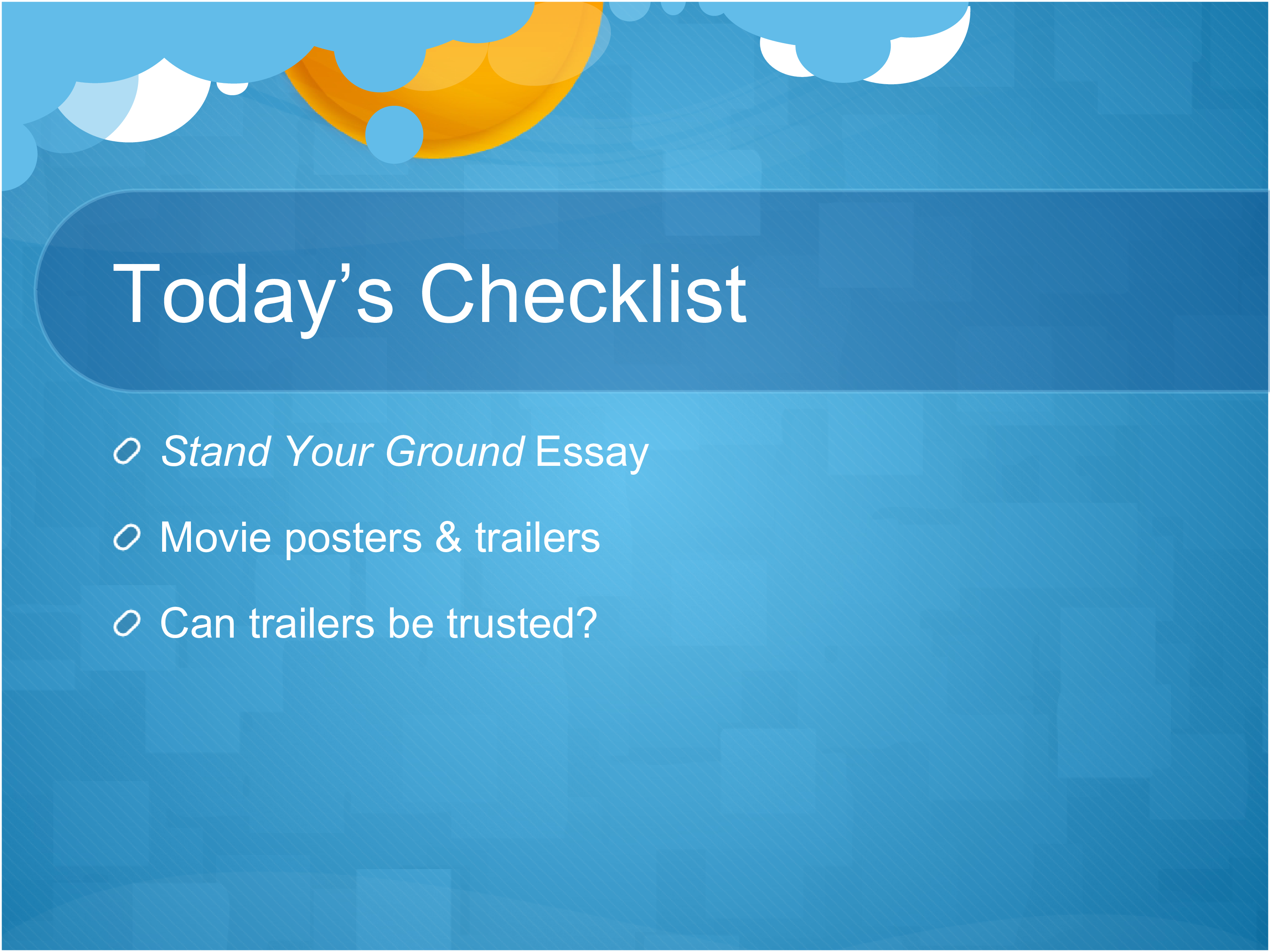 Today’s Checklist

Stand Your Ground Essay

Movie posters & trailers

Can trailers be trusted?